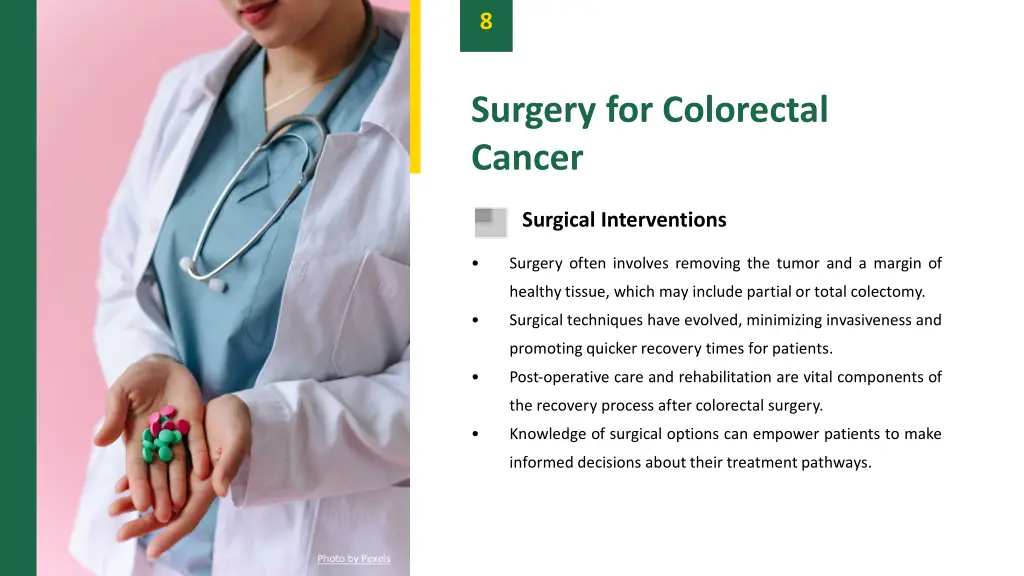 8

Surgery for Colorectal Cancer

Surgical Interventions

• Surgery often involves removing the tumor and a margin of healthy tissue, which may include partial or total colectomy.
• Surgical techniques have evolved, minimizing invasiveness and promoting quicker recovery times for patients.
• Post-operative care and rehabilitation are vital components of the recovery process after colorectal surgery.
• Knowledge of surgical options can empower patients to make informed decisions about their treatment pathways.

Photo by Pexels